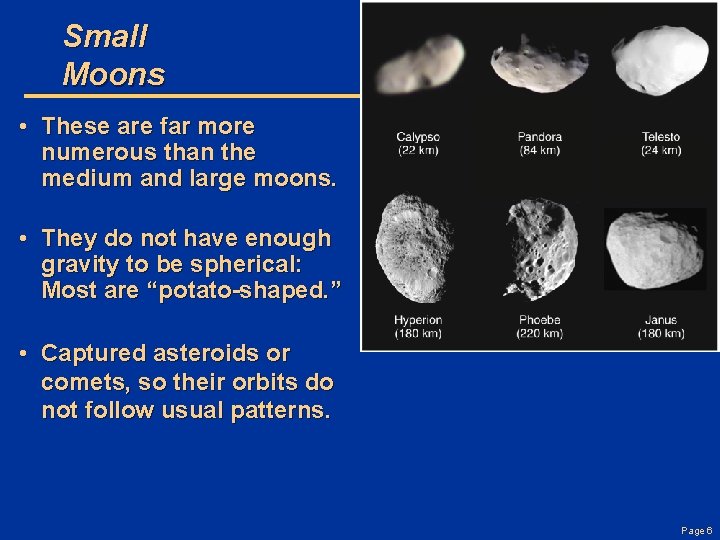 Small Moons

• These are far more numerous than the medium and large moons.

• They do not have enough gravity to be spherical: Most are “potato-shaped.”

• Captured asteroids or comets, so their orbits do not follow usual patterns.

Calypso (22 km)

Pandora (84 km)

Telesto (24 km)

Hyperion (180 km)

Phoebe (220 km)

Janus (180 km)

Page 6